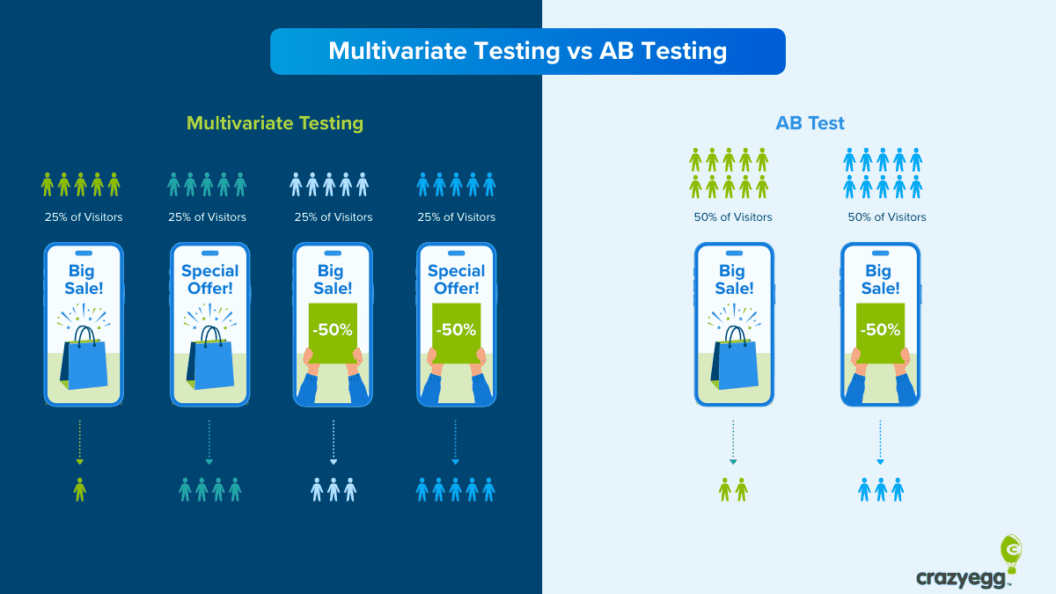 Multivariate Testing vs AB Testing

Multivariate Testing

25% of Visitors

Big Sale!

25% of Visitors

Special Offer!

25% of Visitors

Big Sale!

-50%

25% of Visitors

Special Offer!

-50%

AB Test

50% of Visitors

Big Sale!

50% of Visitors

Big Sale!

-50%

crazyegg